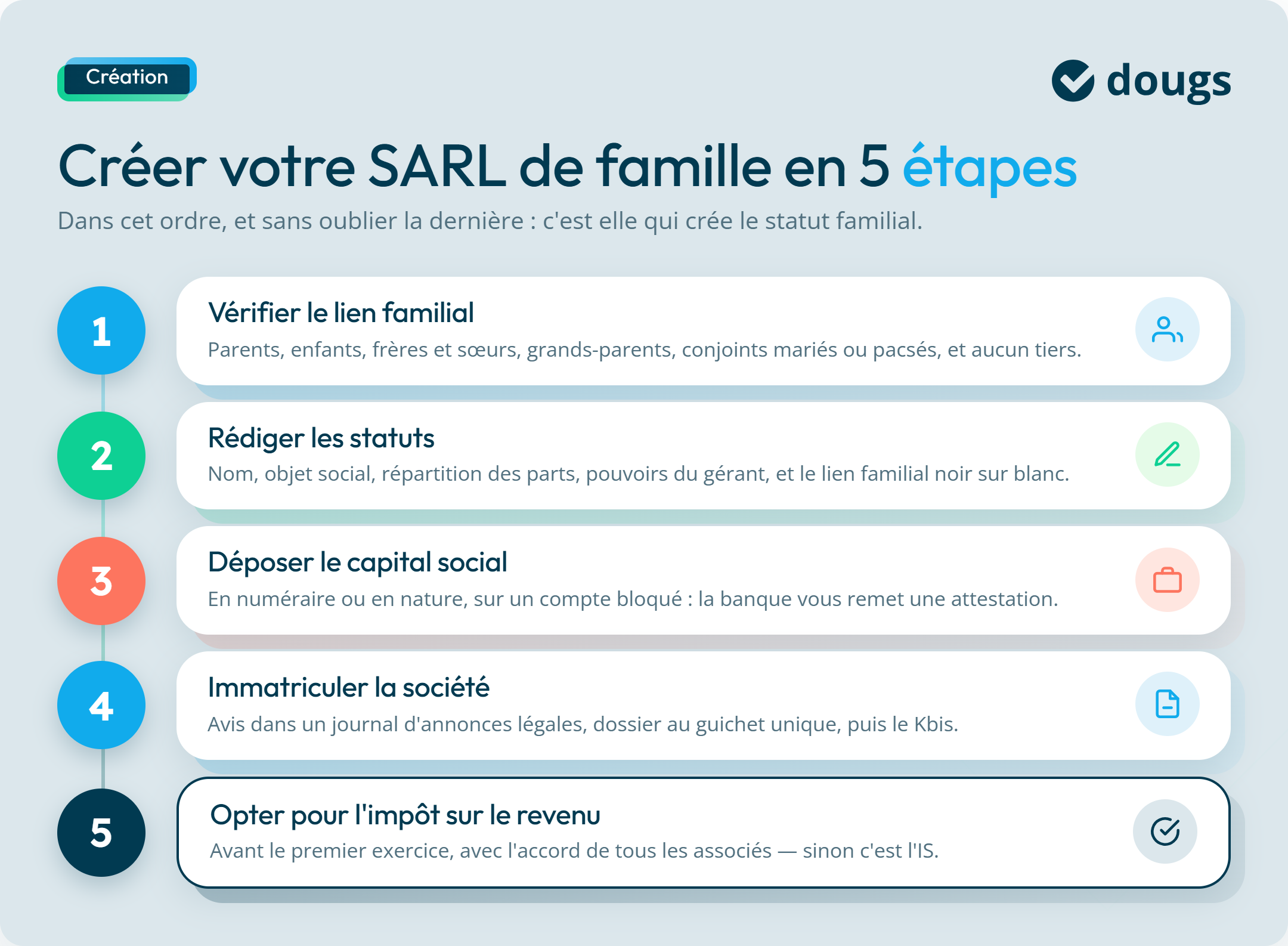 Création

dougs

Créer votre SARL de famille en 5 étapes

Dans cet ordre, et sans oublier la dernière : c'est elle qui crée le statut familial.

1

Vérifier le lien familial

Parents, enfants, frères et sœurs, grands-parents, conjoints mariés ou pacsés, et aucun tiers.

2

Rédiger les statuts

Nom, objet social, répartition des parts, pouvoirs du gérant, et le lien familial noir sur blanc.

3

Déposer le capital social

En numéraire ou en nature, sur un compte bloqué : la banque vous remet une attestation.

4

Immatriculer la société

Avis dans un journal d'annonces légales, dossier au guichet unique, puis le Kbis.

5

Opter pour l'impôt sur le revenu

Avant le premier exercice, avec l'accord de tous les associés — sinon c'est l'IS.